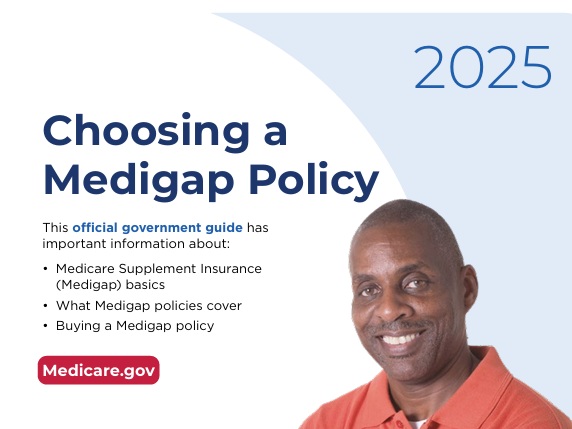 2025

Choosing a Medigap Policy

This official government guide has important information about:

• Medicare Supplement Insurance (Medigap) basics
• What Medigap policies cover
• Buying a Medigap policy

Medicare.gov